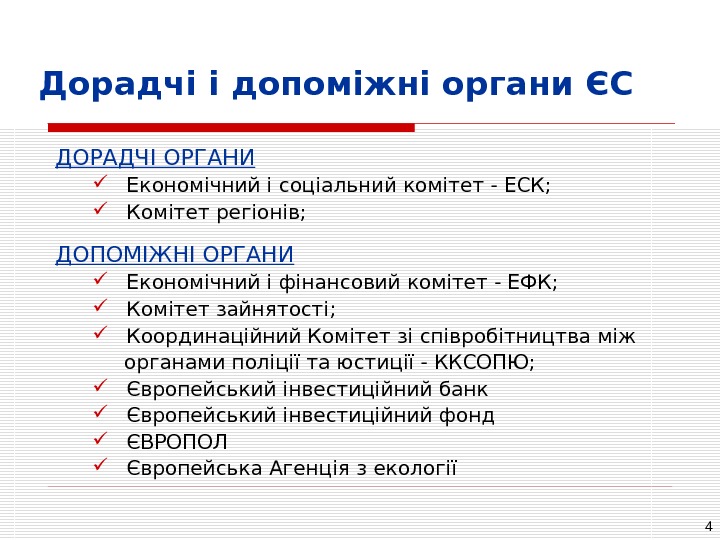 Дорадчі і допоміжні органи ЄС

ДОРАДЧІ ОРГАНИ
✓ Економічний і соціальний комітет - ЕСК;
✓ Комітет регіонів;

ДОПОМІЖНІ ОРГАНИ
✓ Економічний і фінансовий комітет - ЕФК;
✓ Комітет зайнятості;
✓ Координаційний Комітет зі співробітництва між органами поліції та юстиції - ККСОПЮ;
✓ Європейський інвестиційний банк
✓ Європейський інвестиційний фонд
✓ ЄВРОПОЛ
✓ Європейська Агенція з екології

4